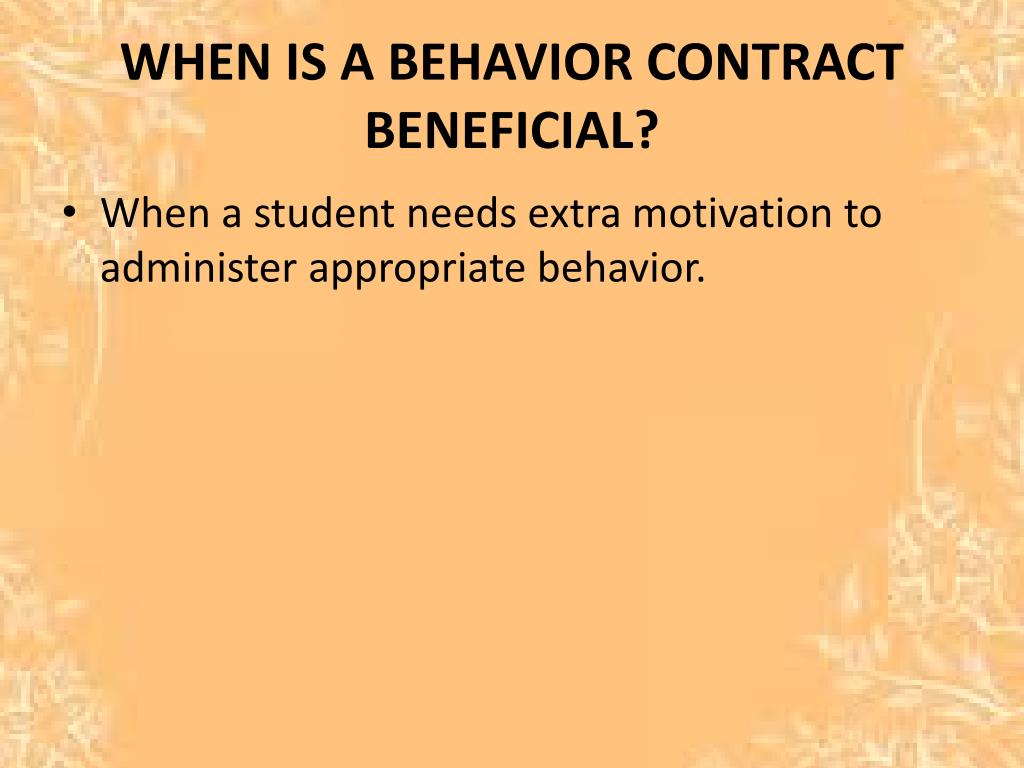 WHEN IS A BEHAVIOR CONTRACT BENEFICIAL?

• When a student needs extra motivation to administer appropriate behavior.